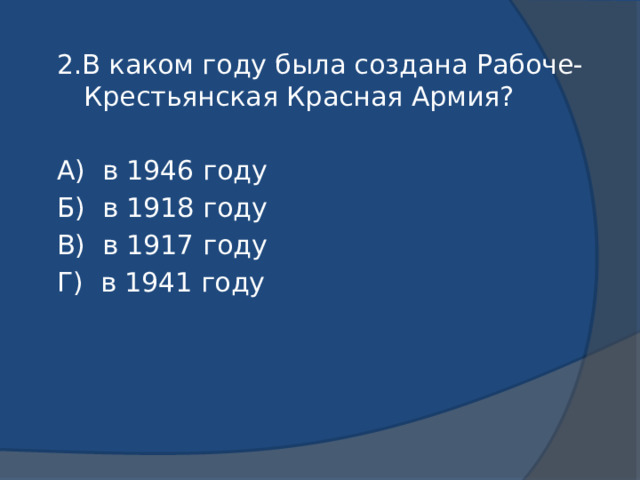 2.В каком году была создана Рабоче-Крестьянская Красная Армия?

А) в 1946 году
Б) в 1918 году
В) в 1917 году
Г) в 1941 году